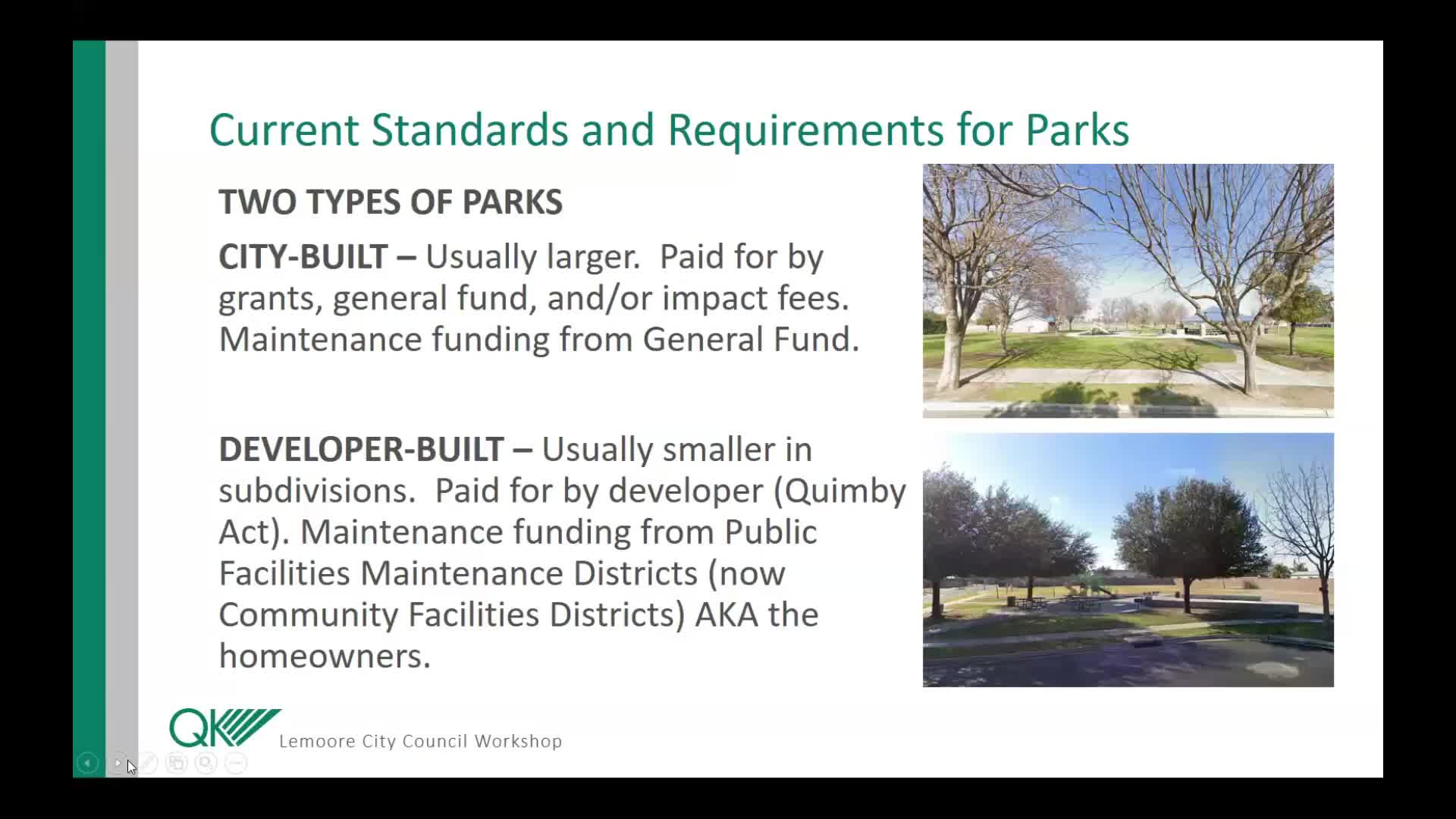 Current Standards and Requirements for Parks

TWO TYPES OF PARKS

CITY-BUILT – Usually larger. Paid for by grants, general fund, and/or impact fees. Maintenance funding from General Fund.

DEVELOPER-BUILT – Usually smaller in subdivisions. Paid for by developer (Quimby Act). Maintenance funding from Public Facilities Maintenance Districts (now Community Facilities Districts) AKA the homeowners.

QK

Lemoore City Council Workshop